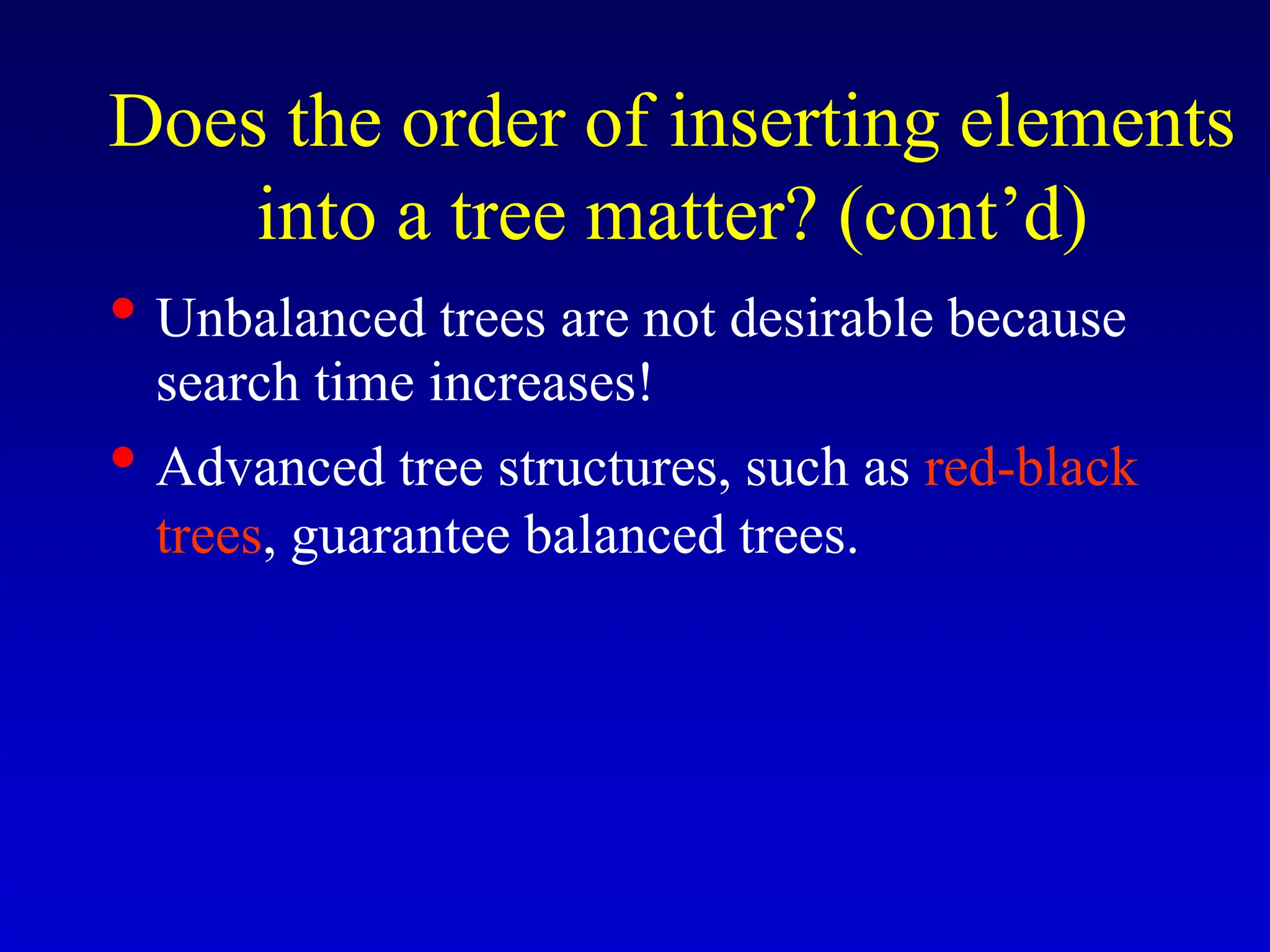 Does the order of inserting elements into a tree matter? (cont’d)

• Unbalanced trees are not desirable because search time increases!

• Advanced tree structures, such as red-black trees, guarantee balanced trees.